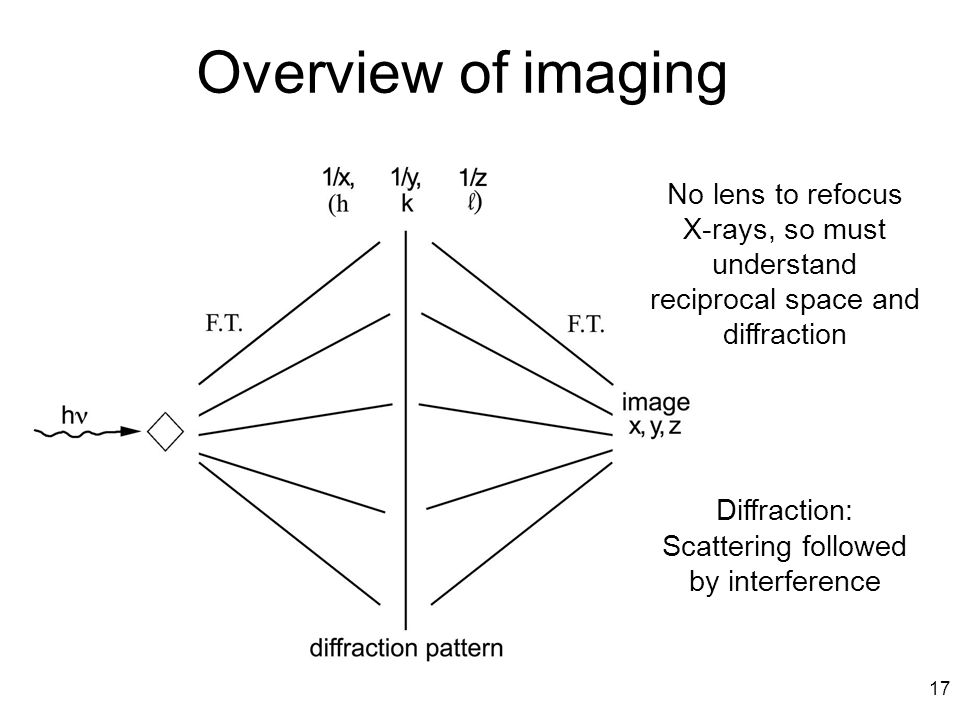 Overview of imaging

1/x, 1/y, 1/z
(h k ℓ)

F.T.

F.T.

hν

image
x, y, z

diffraction pattern

No lens to refocus X-rays, so must understand reciprocal space and diffraction

Diffraction: Scattering followed by interference

17